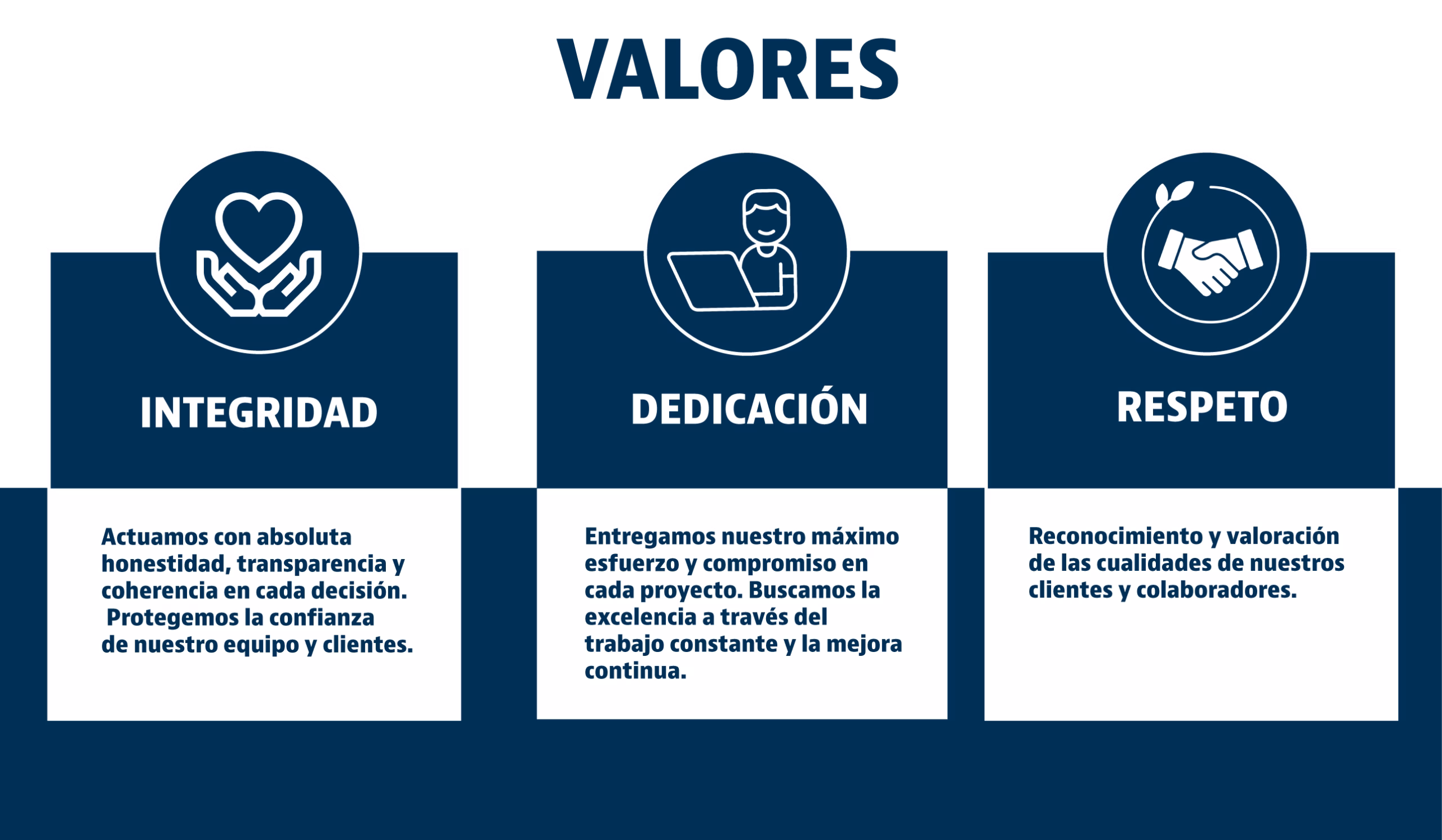 VALORES

INTEGRIDAD

Actuamos con absoluta honestidad, transparencia y coherencia en cada decisión. Protegemos la confianza de nuestro equipo y clientes.

DEDICACIÓN

Entregamos nuestro máximo esfuerzo y compromiso en cada proyecto. Buscamos la excelencia a través del trabajo constante y la mejora continua.

RESPETO

Reconocimiento y valoración de las cualidades de nuestros clientes y colaboradores.